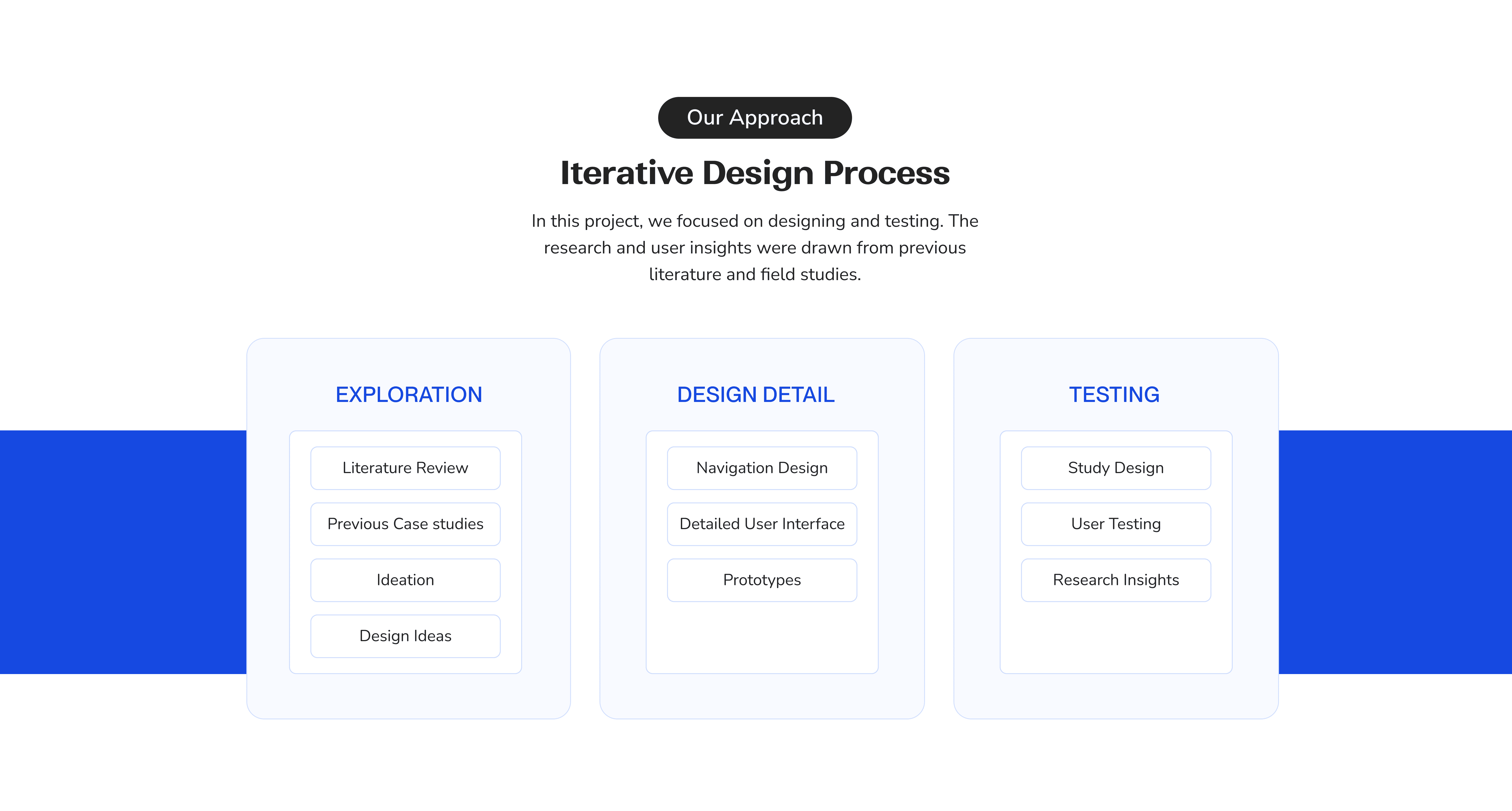 Our Approach

Iterative Design Process

In this project, we focused on designing and testing. The research and user insights were drawn from previous literature and field studies.

EXPLORATION

Literature Review

Previous Case studies

Ideation

Design Ideas

DESIGN DETAIL

Navigation Design

Detailed User Interface

Prototypes

TESTING

Study Design

User Testing

Research Insights